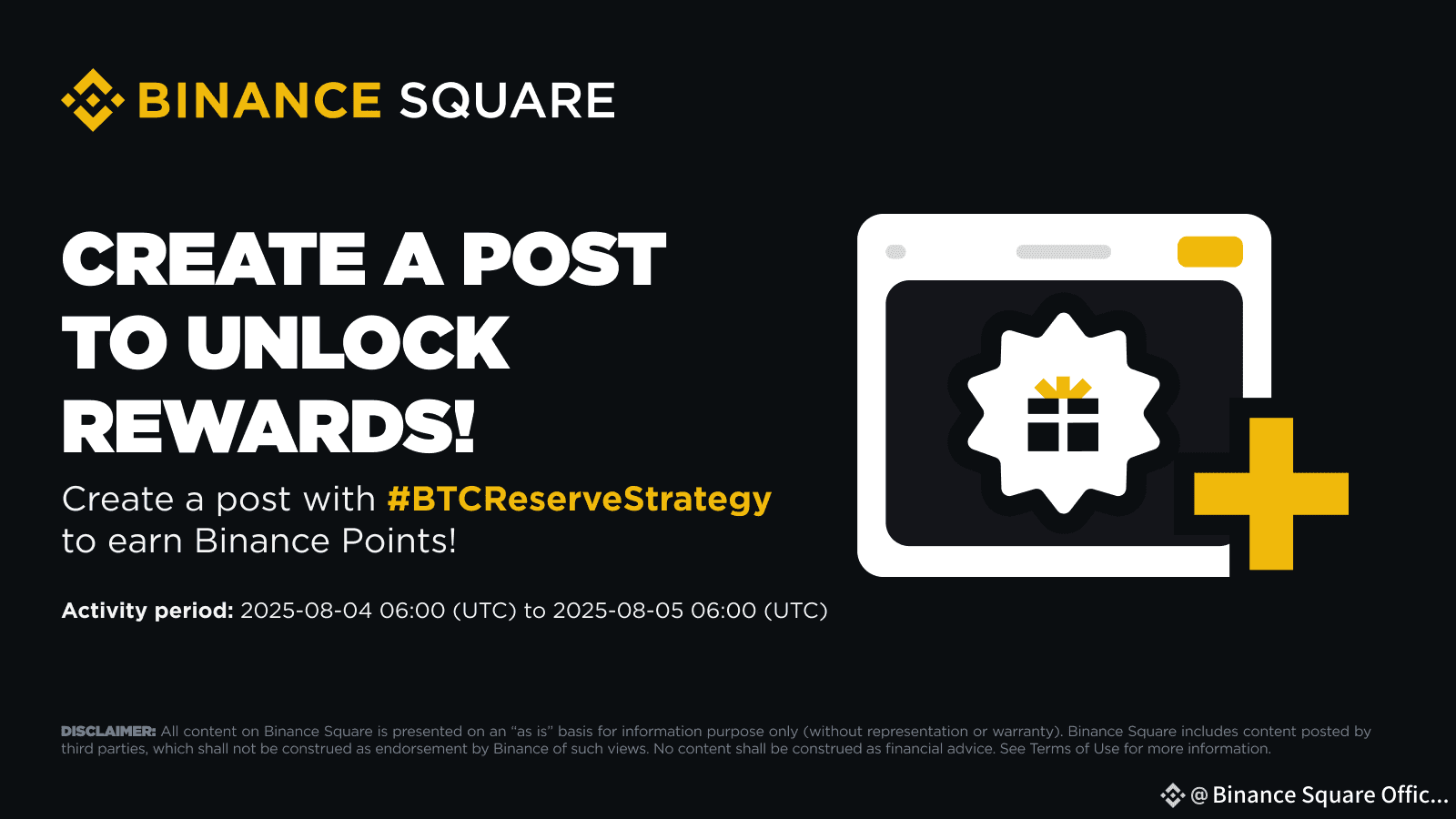 BINANCE SQUARE

CREATE A POST TO UNLOCK REWARDS!

Create a post with #BTCReserveStrategy to earn Binance Points!

Activity period: 2025-08-04 06:00 (UTC) to 2025-08-05 06:00 (UTC)

DISCLAIMER: All content on Binance Square is presented on an "as is" basis for information purpose only (without representation or warranty). Binance Square includes content posted by third parties, which shall not be construed as endorsement by Binance of such views. No content shall be construed as financial advice. See Terms of Use for more information.

@ Binance Square Offic...